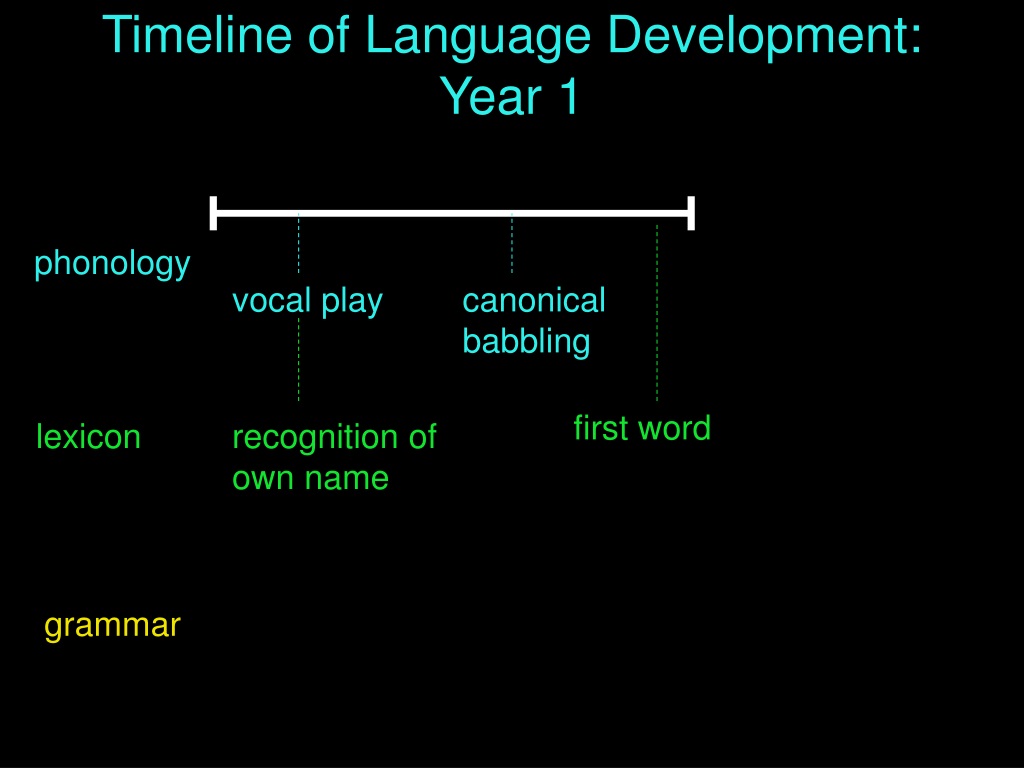 Timeline of Language Development: Year 1

phonology

vocal play

canonical babbling

lexicon

recognition of own name

first word

grammar